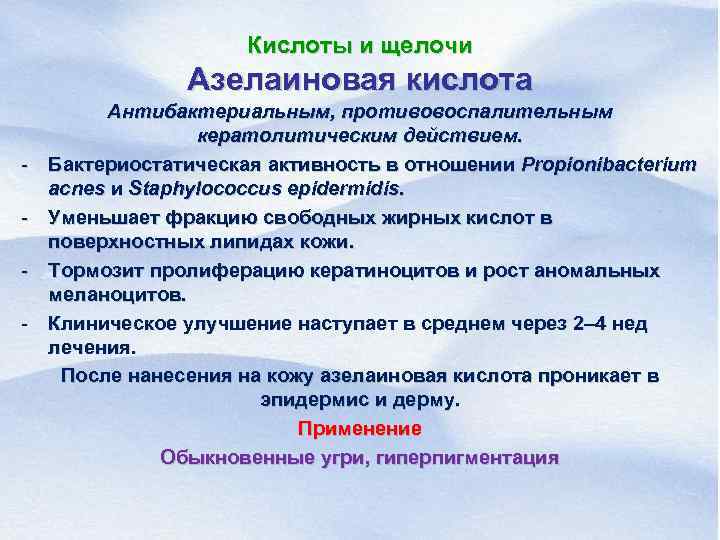 Кислоты и щелочи

Азелаиновая кислота

Антибактериальным, противовоспалительным кератолитическим действием.

- Бактериостатическая активность в отношении Propionibacterium acnes и Staphylococcus epidermidis.
- Уменьшает фракцию свободных жирных кислот в поверхностных липидах кожи.
- Тормозит пролиферацию кератиноцитов и рост аномальных меланоцитов.
- Клиническое улучшение наступает в среднем через 2–4 нед лечения.

После нанесения на кожу азелаиновая кислота проникает в эпидермис и дерму.

Применение

Обыкновенные угри, гиперпигментация